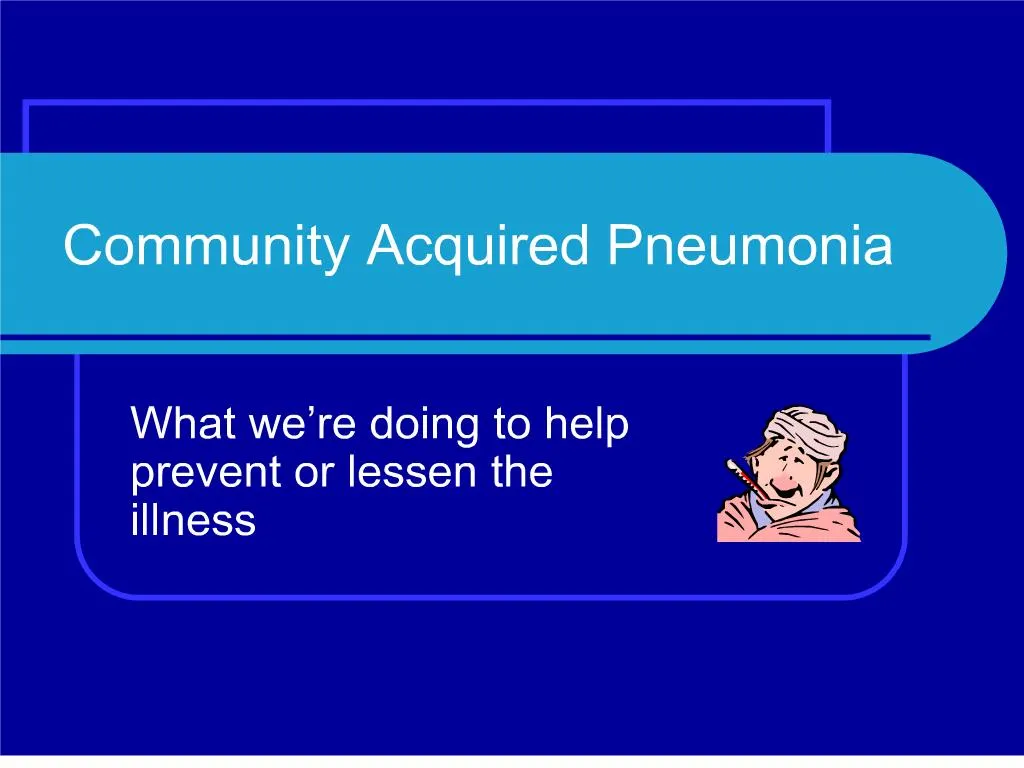 Community Acquired Pneumonia

What we’re doing to help prevent or lessen the illness